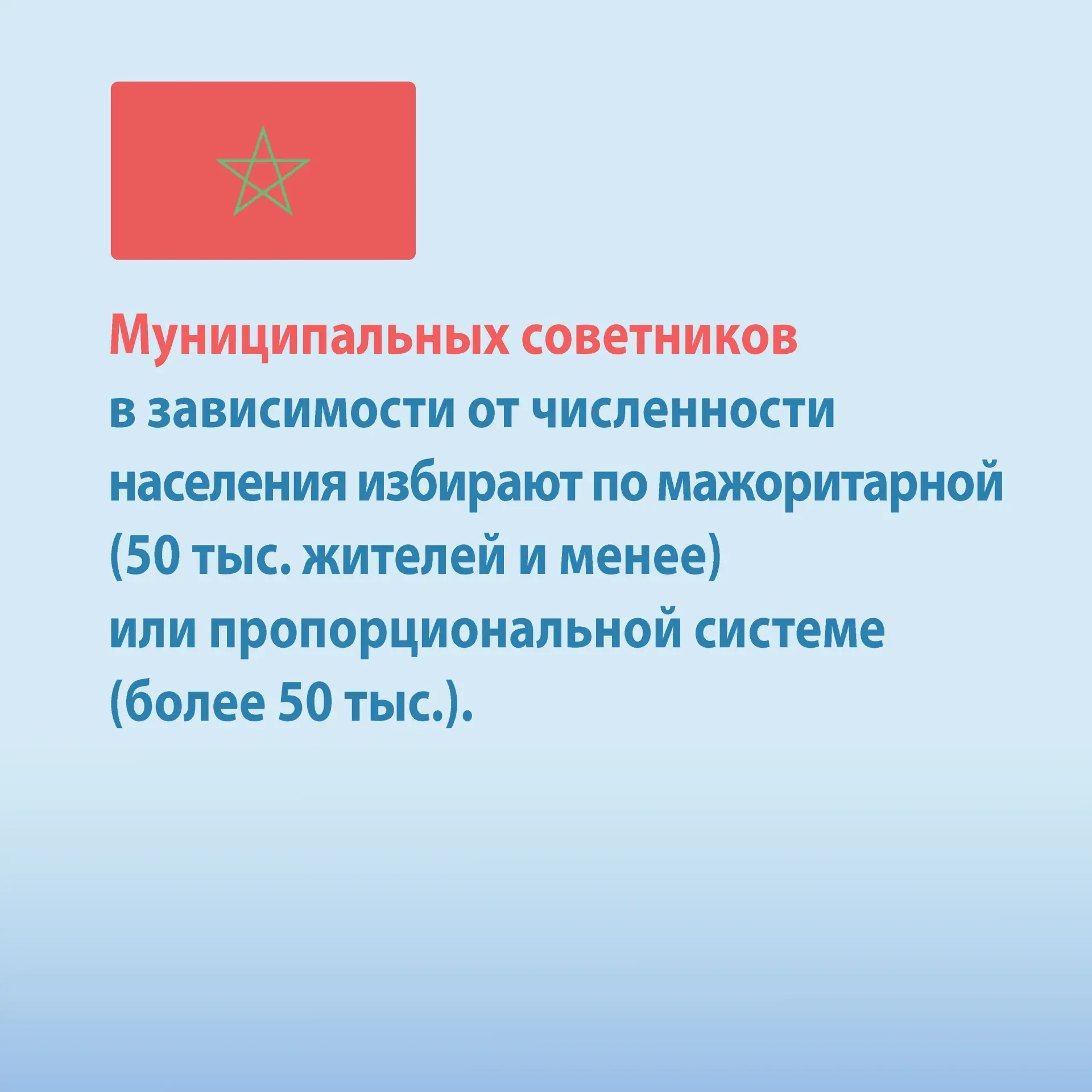 Муниципальных советников в зависимости от численности населения избирают по мажоритарной (50 тыс. жителей и менее) или пропорциональной системе (более 50 тыс.).